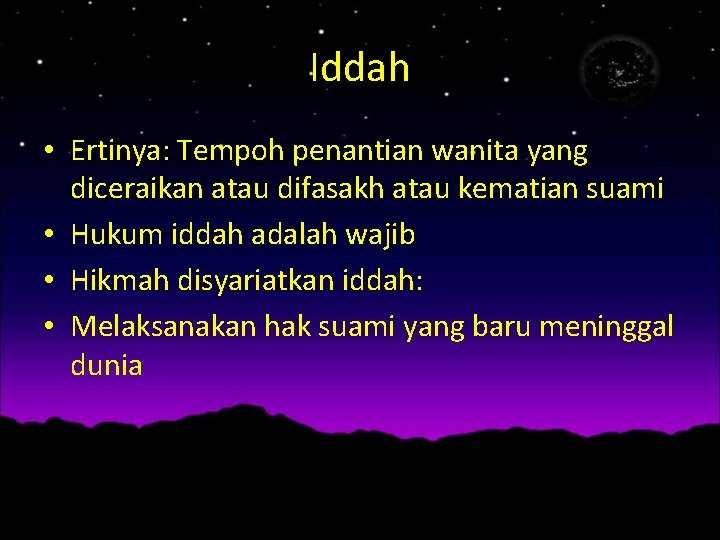 Iddah

• Ertinya: Tempoh penantian wanita yang diceraikan atau difasakh atau kematian suami
• Hukum iddah adalah wajib
• Hikmah disyariatkan iddah:
• Melaksanakan hak suami yang baru meninggal dunia